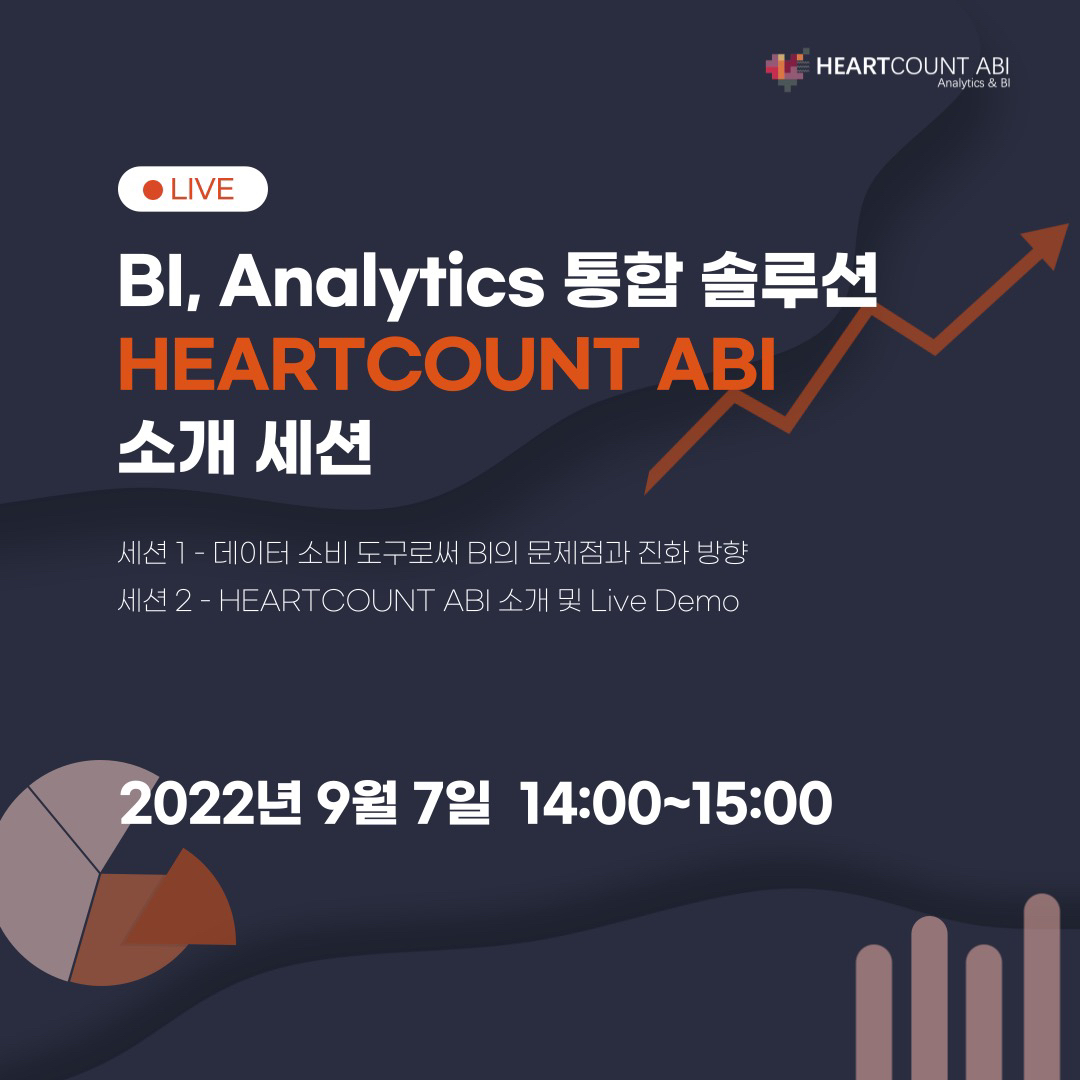 HEARTCOUNT ABI
Analytics & BI

LIVE

BI, Analytics 통합 솔루션
HEARTCOUNT ABI
소개 세션

세션 1 - 데이터 소비 도구로써 BI의 문제점과 진화 방향
세션 2 - HEARTCOUNT ABI 소개 및 Live Demo

2022년 9월 7일 14:00~15:00